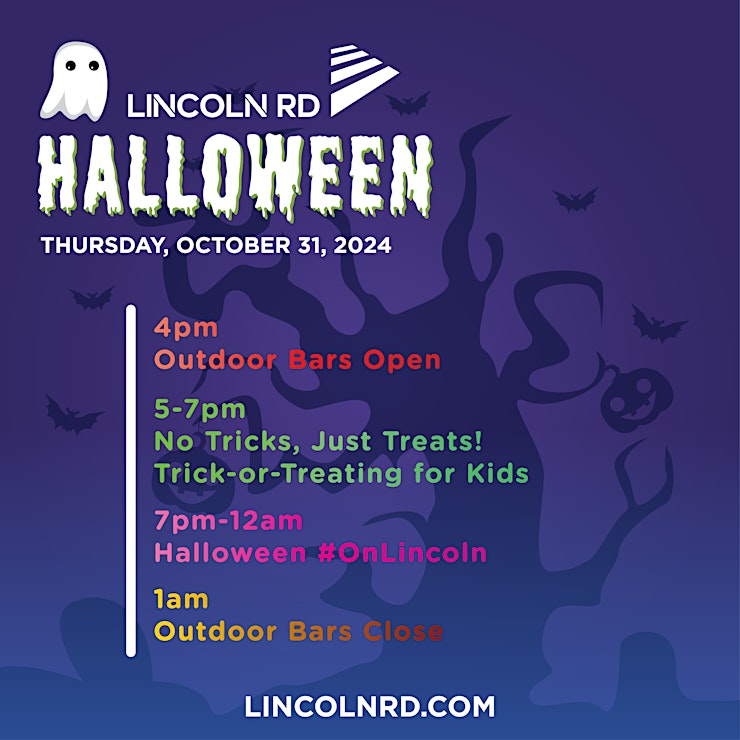 LINCOLN RD

HALLOWEEN

THURSDAY, OCTOBER 31, 2024

4pm
Outdoor Bars Open

5-7pm
No Tricks, Just Treats!
Trick-or-Treating for Kids

7pm-12am
Halloween #OnLincoln

1am
Outdoor Bars Close

LINCOLNRD.COM